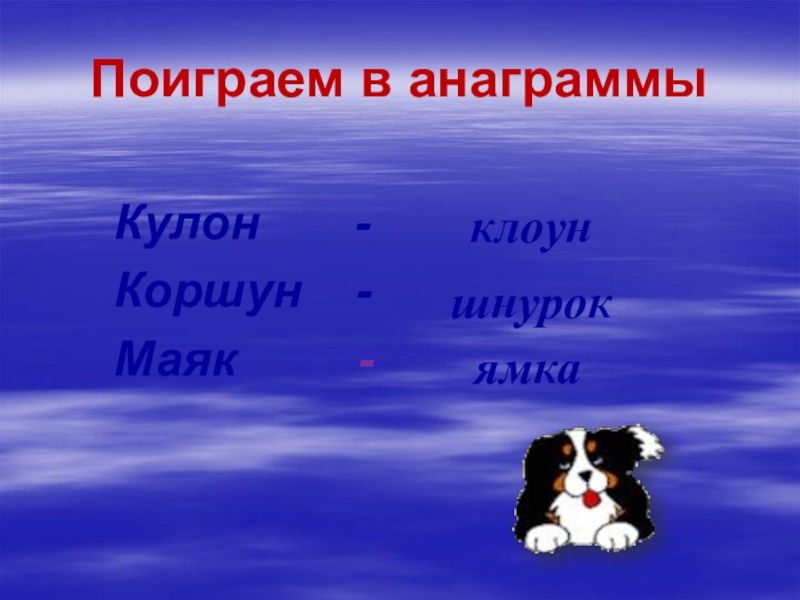 Поиграем в анаграммы

Кулон - клоун
Коршун - шнурок
Маяк - ямка